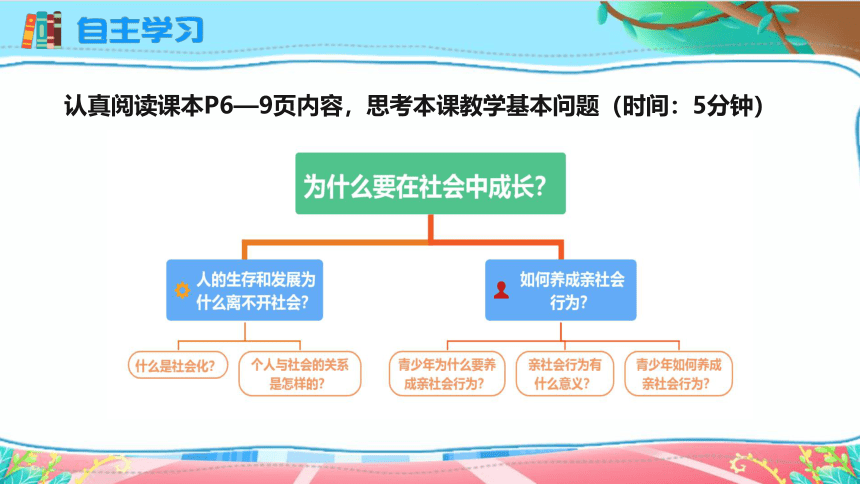 自主学习

认真阅读课本P6—9页内容，思考本课教学基本问题（时间：5分钟）

为什么要在社会中成长?

人的生存和发展为什么离不开社会?

如何养成亲社会行为?

什么是社会化?

个人与社会的关系是怎样的?

青少年为什么要养成亲社会行为?

亲社会行为有什么意义?

青少年如何养成亲社会行为?